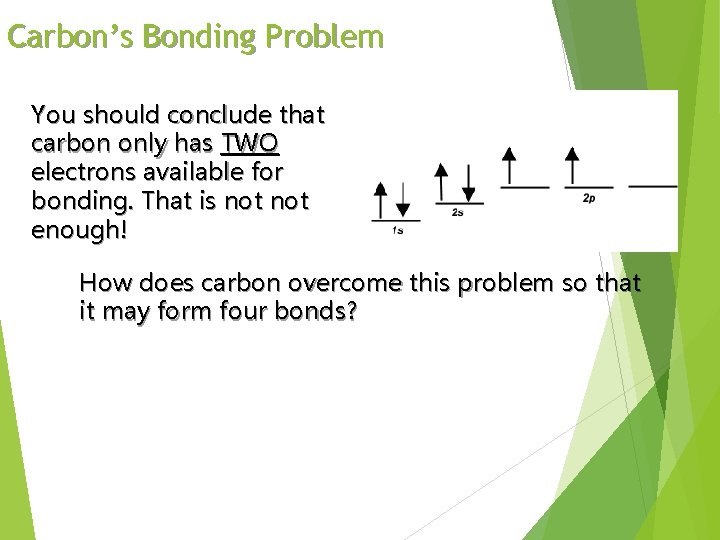 Carbon's Bonding Problem

You should conclude that carbon only has TWO electrons available for bonding. That is not not enough!

1s

2s

2p

How does carbon overcome this problem so that it may form four bonds?